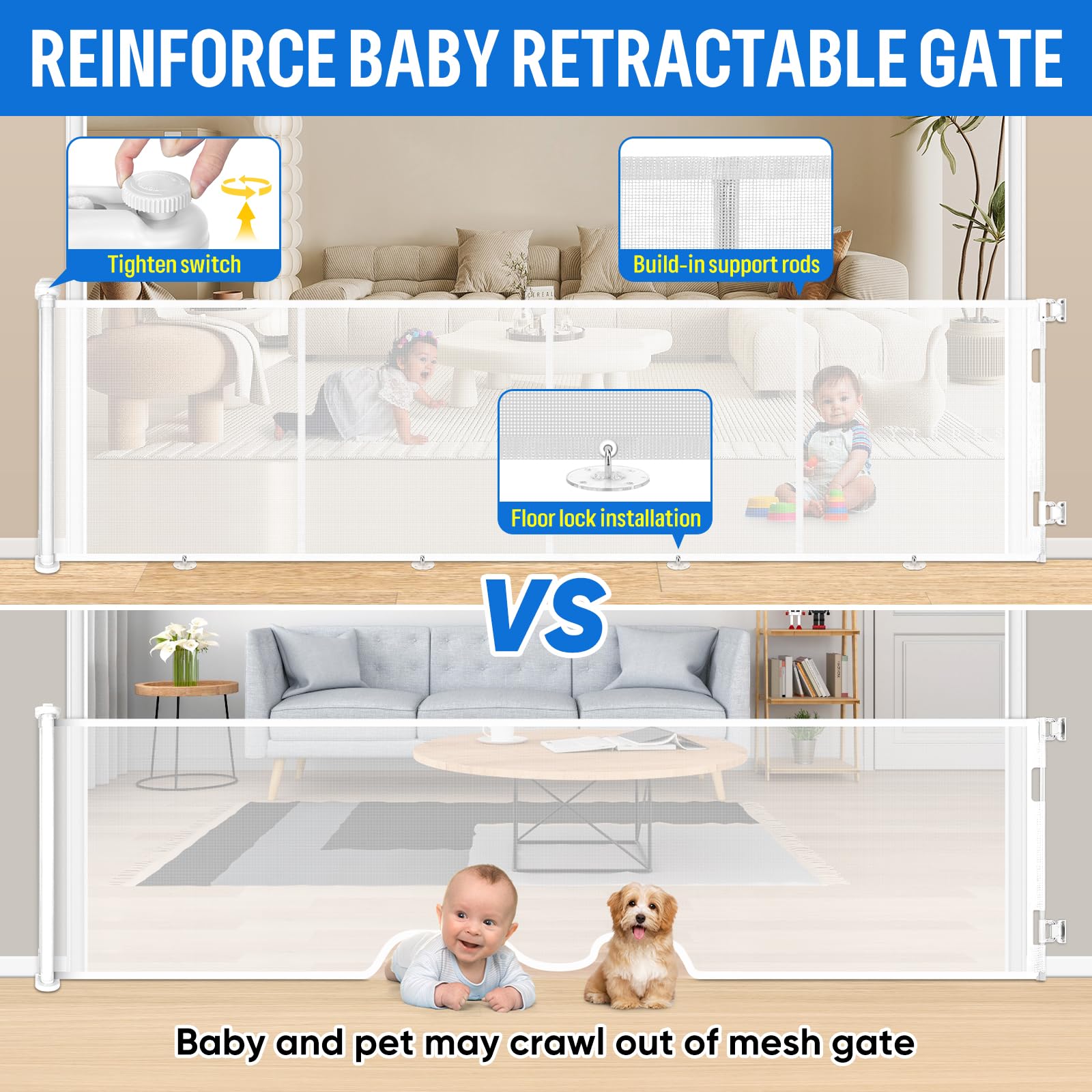 REINFORCE BABY RETRACTABLE GATE

Tighten switch

Build-in support rods

Floor lock installation

VS

Baby and pet may crawl out of mesh gate